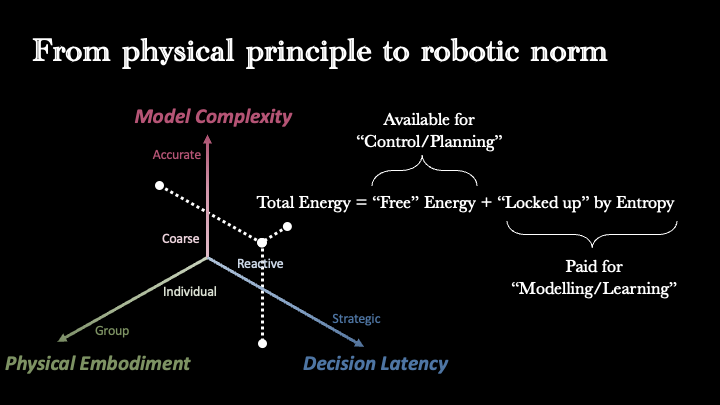 From physical principle to robotic norm

Model Complexity

Accurate

Coarse

Reactive

Individual

Group

Strategic

Physical Embodiment

Decision Latency

Available for "Control/Planning"

Total Energy = "Free" Energy + "Locked up" by Entropy

Paid for "Modelling/Learning"